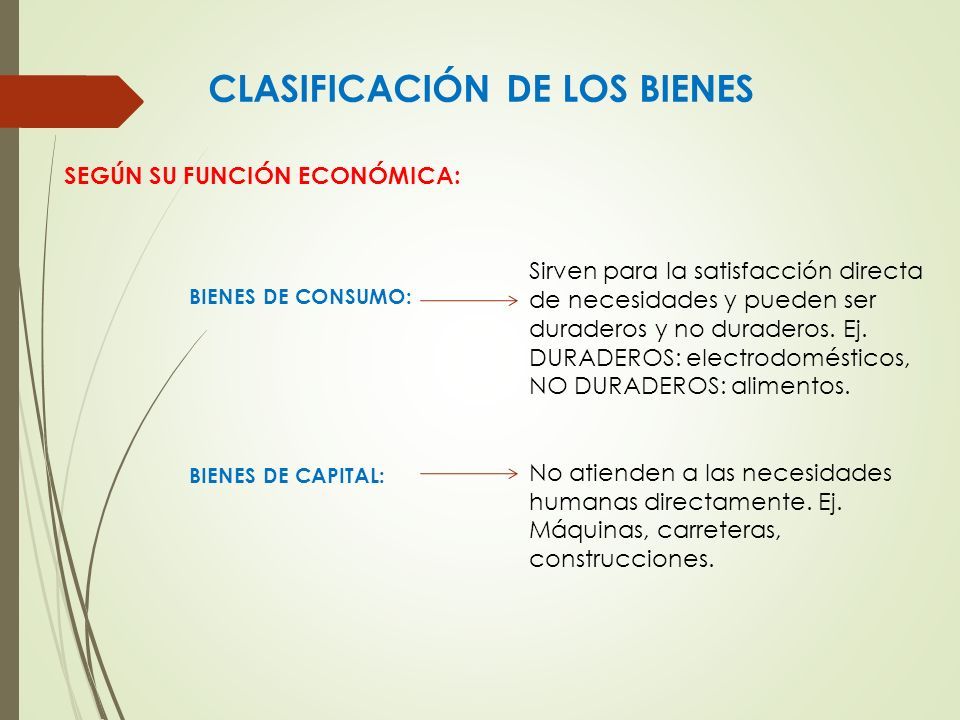 CLASIFICACIÓN DE LOS BIENES

SEGÚN SU FUNCIÓN ECONÓMICA:

BIENES DE CONSUMO:

Sirven para la satisfacción directa de necesidades y pueden ser duraderos y no duraderos. Ej. DURADEROS: electrodomésticos, NO DURADEROS: alimentos.

BIENES DE CAPITAL:

No atienden a las necesidades humanas directamente. Ej. Máquinas, carreteras, construcciones.